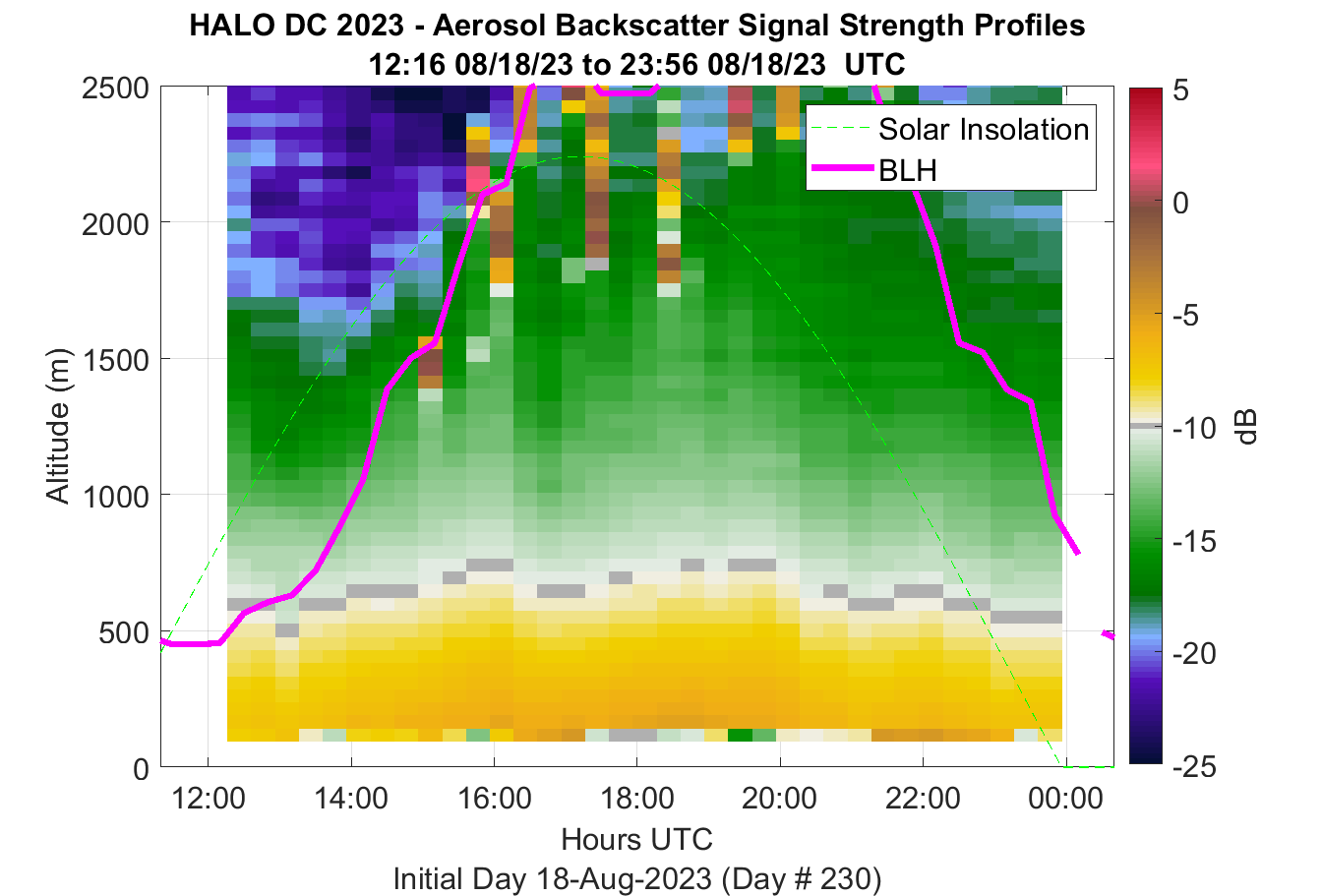 HALO DC 2023 - Aerosol Backscatter Signal Strength Profiles
12:16 08/18/23 to 23:56 08/18/23 UTC

Solar Insolation
BLH

Altitude (m)
2500
2000
1500
1000
500
0

12:00
14:00
16:00
18:00
20:00
22:00
00:00
Hours UTC
Initial Day 18-Aug-2023 (Day # 230)

5
0
-5
-10
-15
-20
-25
dB